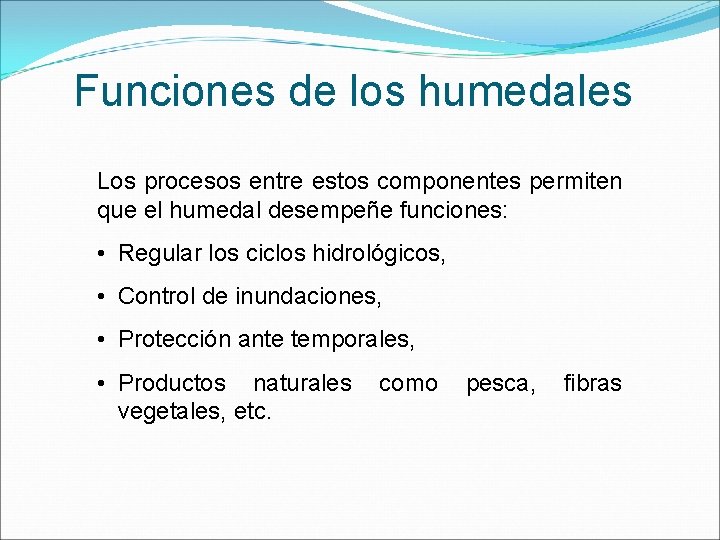 Funciones de los humedales

Los procesos entre estos componentes permiten que el humedal desempeñe funciones:

• Regular los ciclos hidrológicos,
• Control de inundaciones,
• Protección ante temporales,
• Productos naturales como pesca, fibras vegetales, etc.